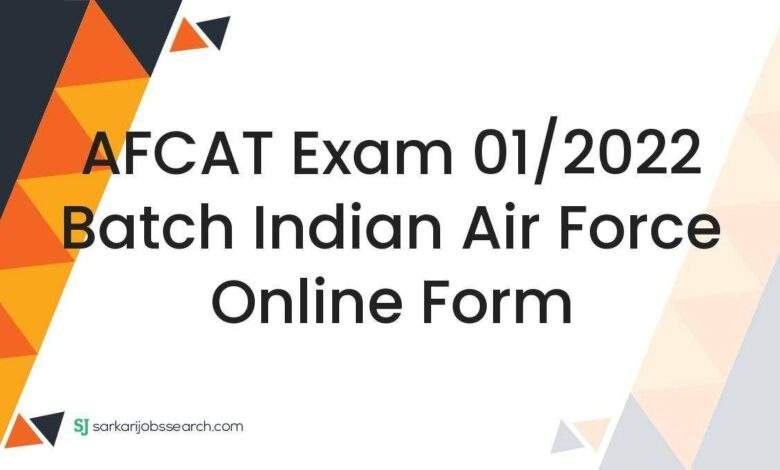 AFCAT Exam 01/2022 Batch Indian Air Force Online Form

SJ sarkarijobssearch.com